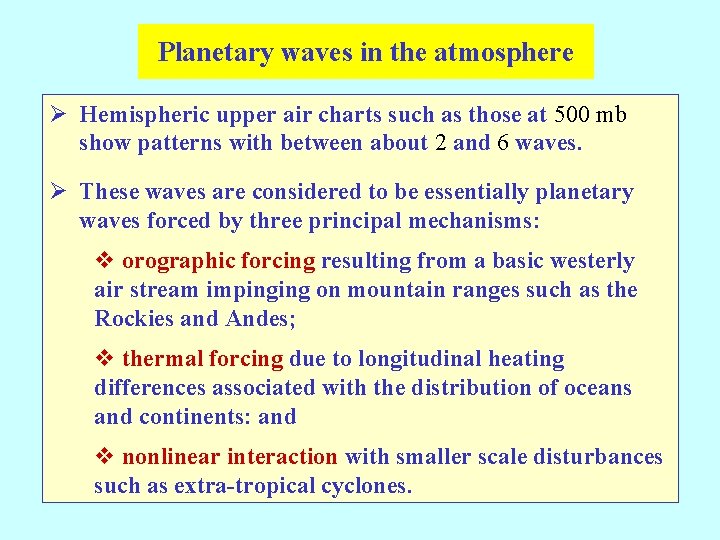 Planetary waves in the atmosphere

➢ Hemispheric upper air charts such as those at 500 mb show patterns with between about 2 and 6 waves.

➢ These waves are considered to be essentially planetary waves forced by three principal mechanisms:

❖ orographic forcing resulting from a basic westerly air stream impinging on mountain ranges such as the Rockies and Andes;

❖ thermal forcing due to longitudinal heating differences associated with the distribution of oceans and continents: and

❖ nonlinear interaction with smaller scale disturbances such as extra-tropical cyclones.